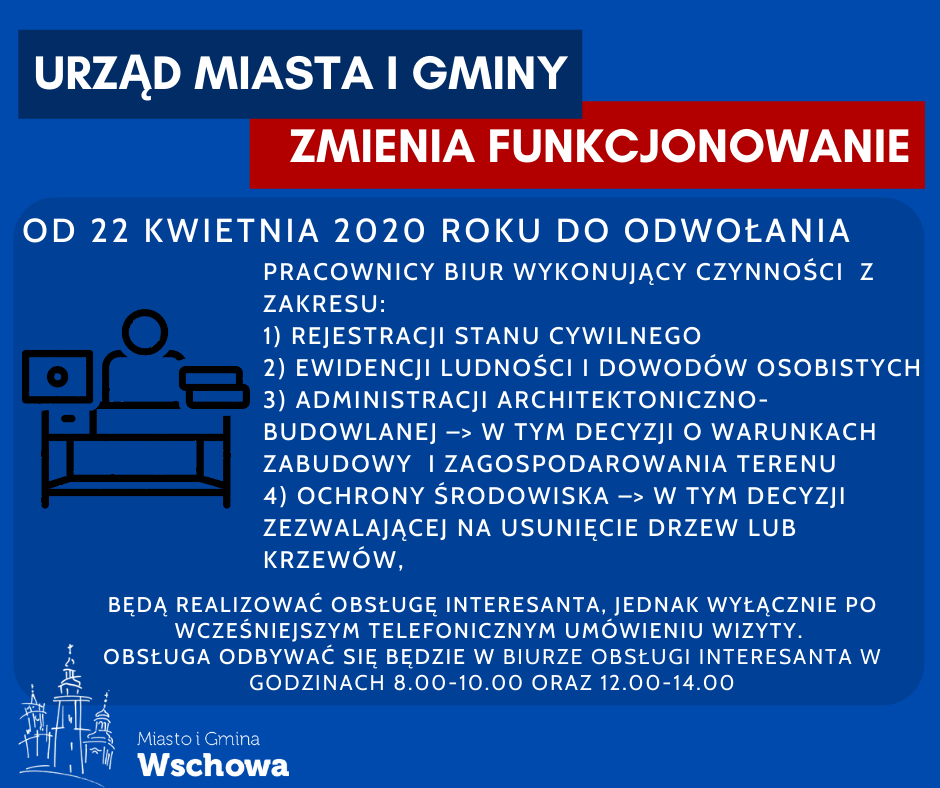 URZĄD MIASTA I GMINY

ZMIENIA FUNKCJONOWANIE

OD 22 KWIETNIA 2020 ROKU DO ODWOŁANIA

PRACOWNICY BIUR WYKONUJĄCY CZYNNOŚCI Z ZAKRESU:
1) REJESTRACJI STANU CYWILNEGO
2) EWIDENCJI LUDNOŚCI I DOWODÓW OSOBISTYCH
3) ADMINISTRACJI ARCHITEKTONICZNO-BUDOWLANEJ –> W TYM DECYZJI O WARUNKACH ZABUDOWY I ZAGOSPODAROWANIA TERENU
4) OCHRONY ŚRODOWISKA –> W TYM DECYZJI ZEZWALAJĄCEJ NA USUNIĘCIE DRZEW LUB KRZEWÓW,

BĘDĄ REALIZOWAĆ OBSŁUGĘ INTERESANTA, JEDNAK WYŁĄCZNIE PO WCZEŚNIEJSZYM TELEFONICZNYM UMÓWIENIU WIZYTY.
OBSŁUGA ODBYWAĆ SIĘ BĘDZIE W BIURZE OBSŁUGI INTERESANTA W GODZINACH 8.00-10.00 ORAZ 12.00-14.00

Miasto i Gmina
Wschowa